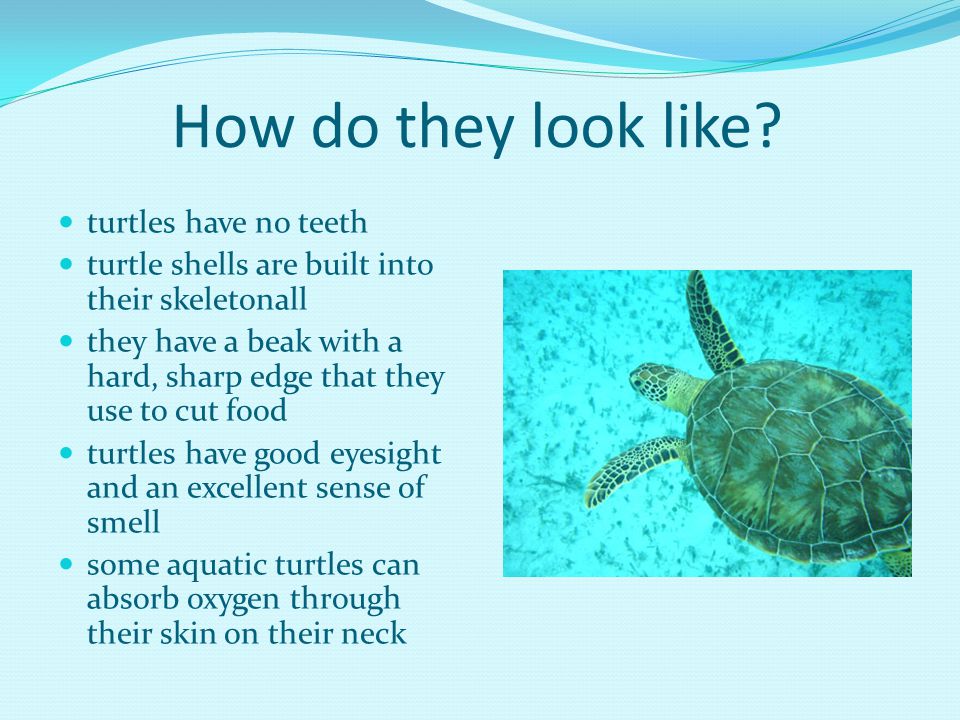 How do they look like?

- turtles have no teeth
- turtle shells are built into their skeletonall
- they have a beak with a hard, sharp edge that they use to cut food
- turtles have good eyesight and an excellent sense of smell
- some aquatic turtles can absorb oxygen through their skin on their neck